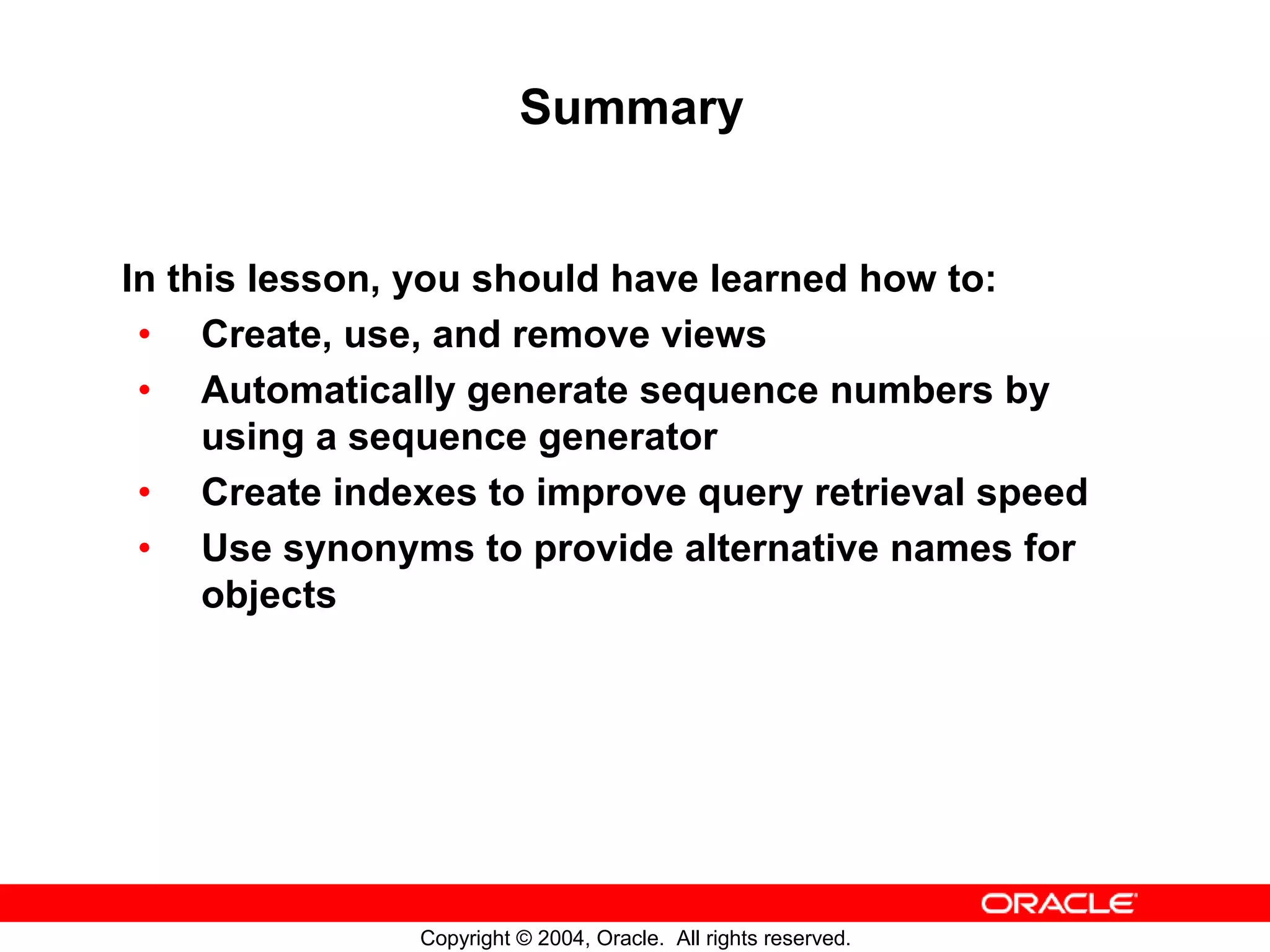 Summary

In this lesson, you should have learned how to:

• Create, use, and remove views
• Automatically generate sequence numbers by using a sequence generator
• Create indexes to improve query retrieval speed
• Use synonyms to provide alternative names for objects

ORACLE

Copyright © 2004, Oracle. All rights reserved.